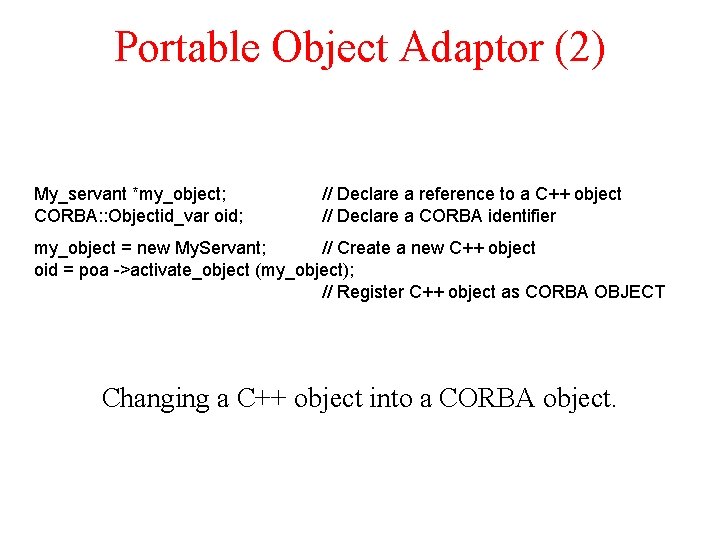 Portable Object Adaptor (2)

My_servant *my_object; // Declare a reference to a C++ object
CORBA::Objectid_var oid; // Declare a CORBA identifier

my_object = new MyServant; // Create a new C++ object
oid = poa ->activate_object (my_object);
// Register C++ object as CORBA OBJECT

Changing a C++ object into a CORBA object.